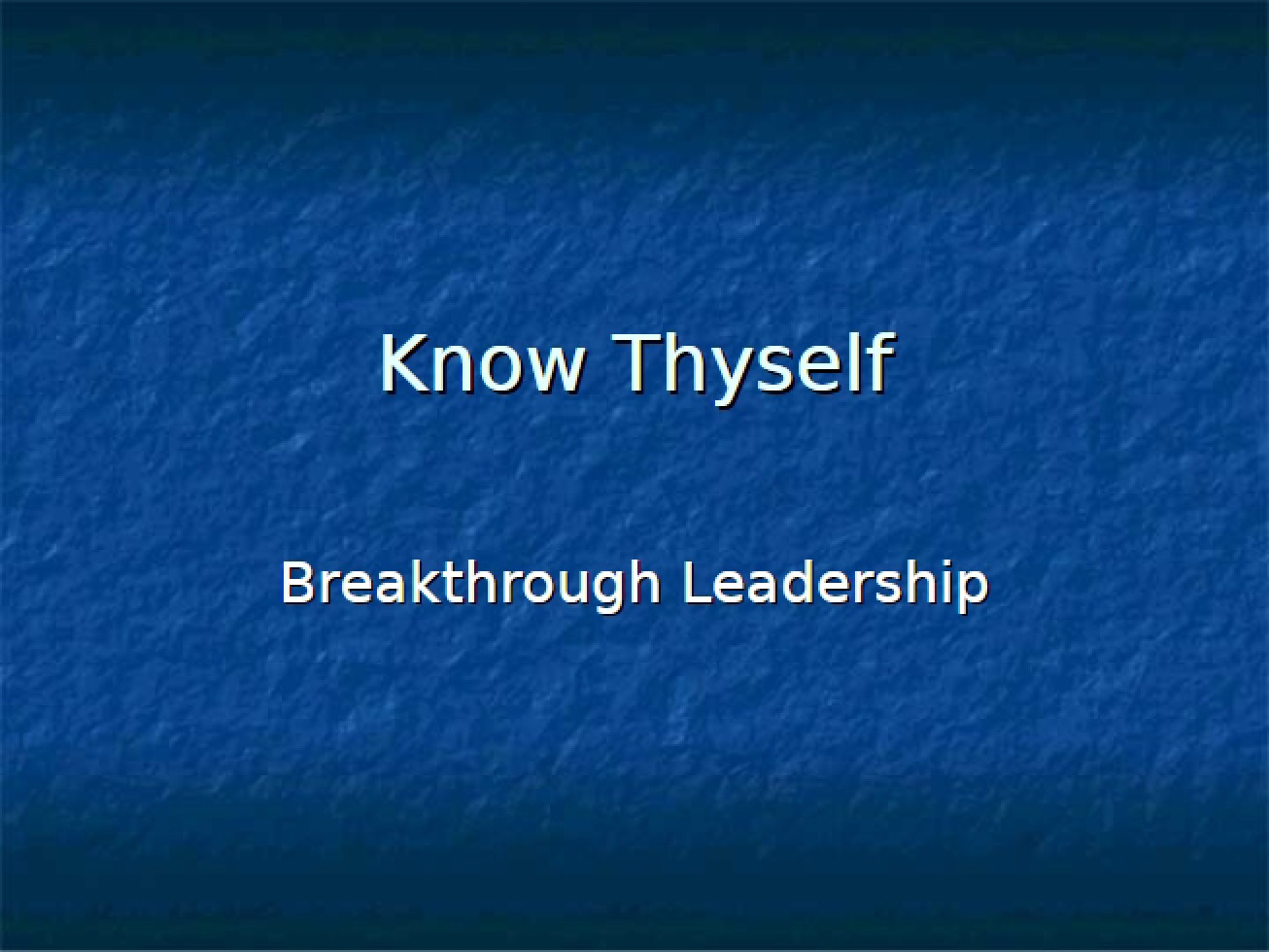 Know Thyself

Breakthrough Leadership